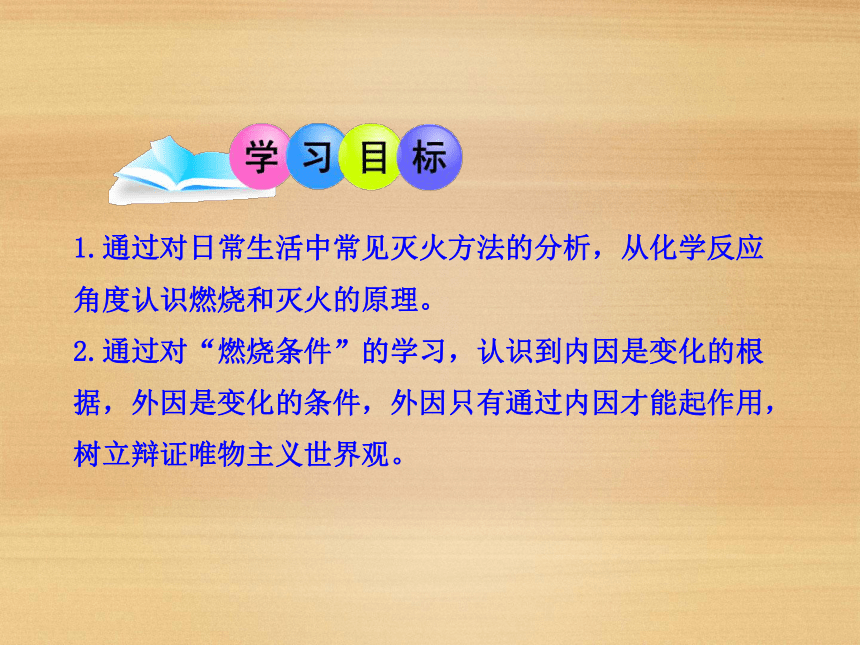 学习目标

1.通过对日常生活中常见灭火方法的分析，从化学反应角度认识燃烧和灭火的原理。

2.通过对“燃烧条件”的学习，认识到内因是变化的根据，外因是变化的条件，外因只有通过内因才能起作用，树立辩证唯物主义世界观。